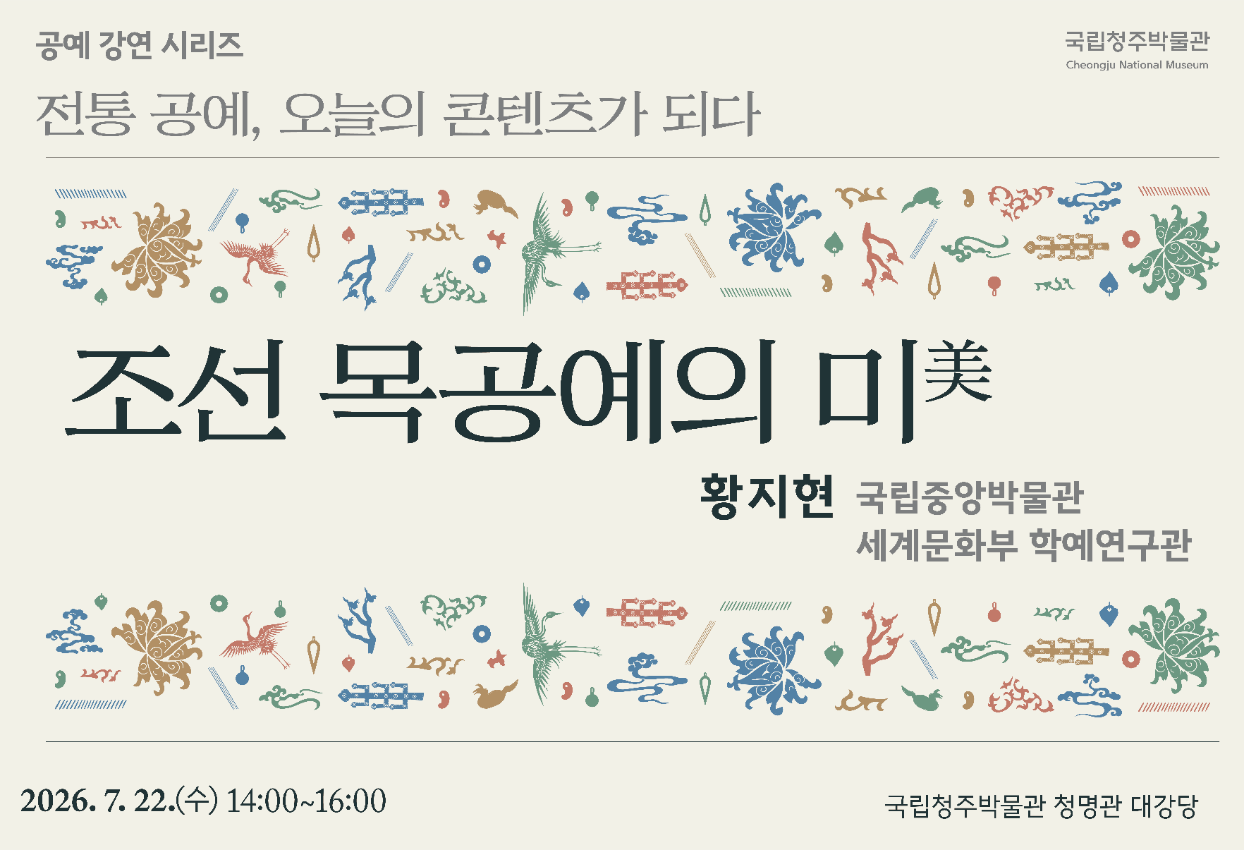 공예 강연 시리즈

국립청주박물관
Cheongju National Museum

전통 공예, 오늘의 콘텐츠가 되다

조선 목공예의 미美

황지현 국립중앙박물관 세계문화부 학예연구관

2026. 7. 22.(수) 14:00~16:00

국립청주박물관 청명관 대강당